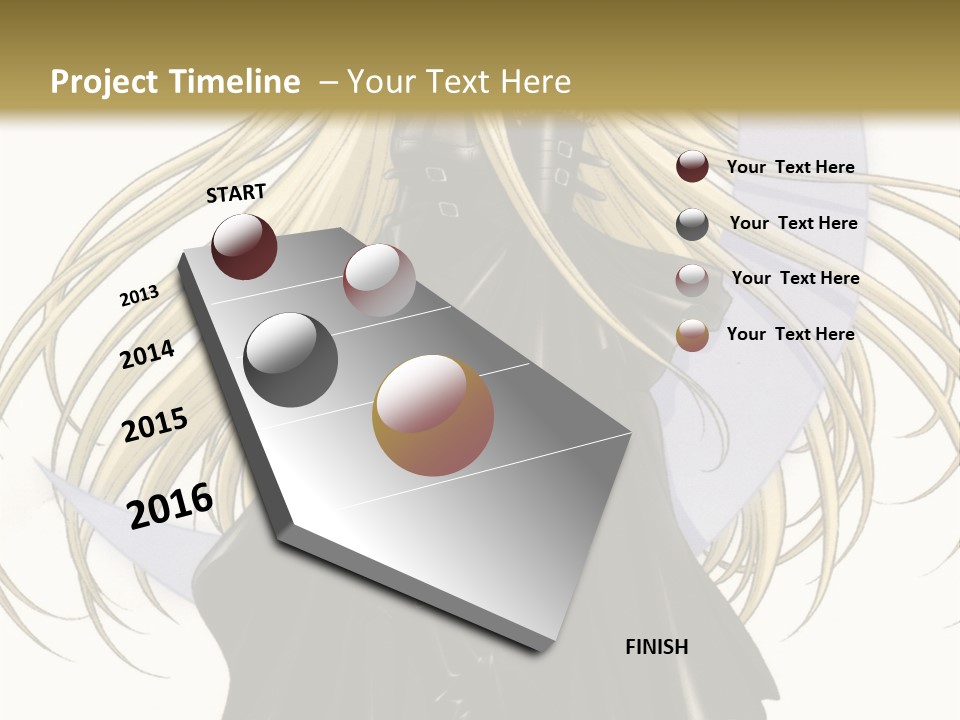 Project Timeline – Your Text Here

START

2013

2014

2015

2016

FINISH

Your Text Here

Your Text Here

Your Text Here

Your Text Here